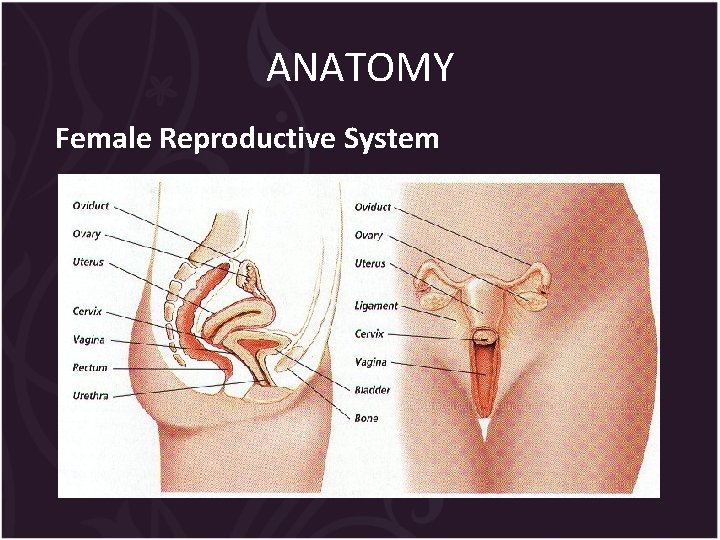 ANATOMY

Female Reproductive System

Oviduct
Ovary
Uterus
Cervix
Vagina
Rectum
Urethra
Bladder
Bone

Oviduct
Ovary
Uterus
Ligament
Cervix
Vagina